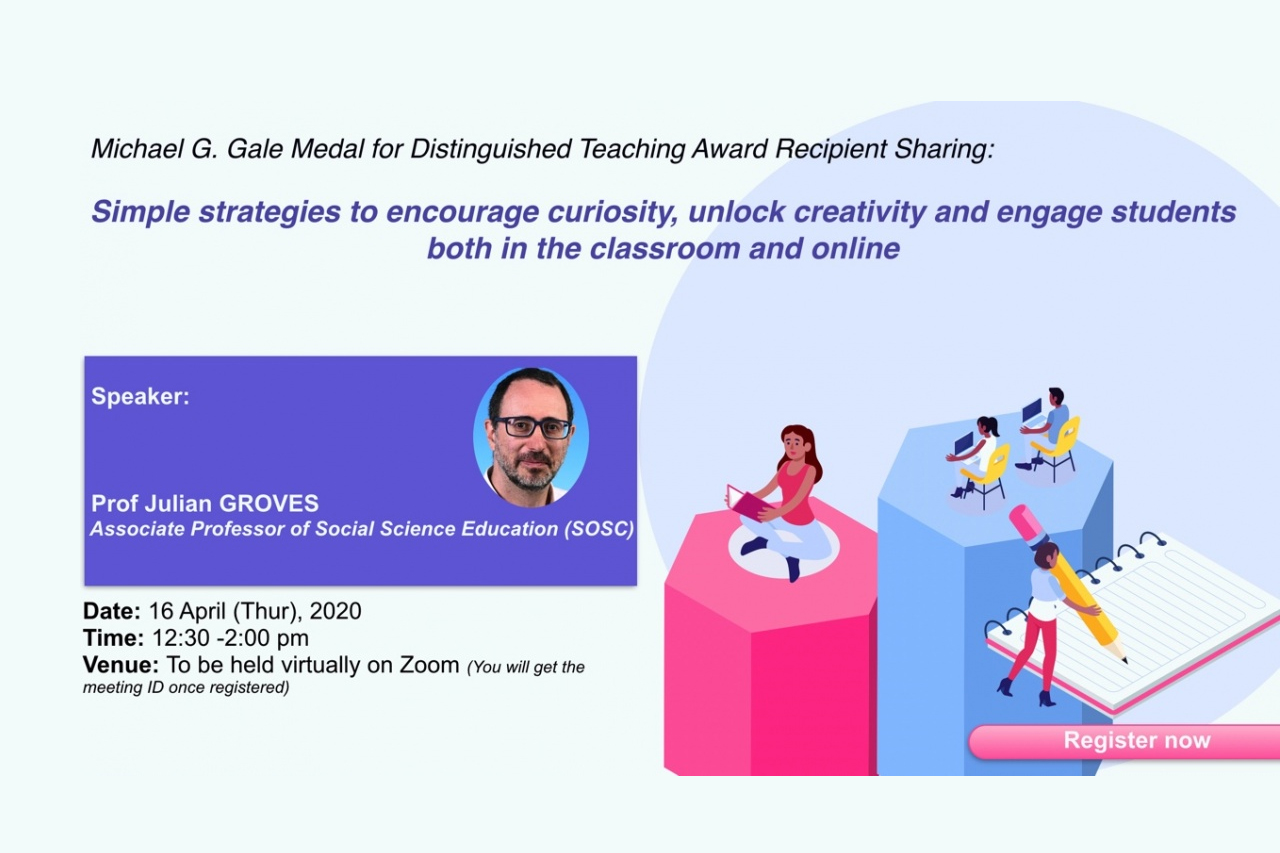 Michael G. Gale Medal for Distinguished Teaching Award Recipient Sharing:

Simple strategies to encourage curiosity, unlock creativity and engage students both in the classroom and online

Speaker:

Prof Julian GROVES
Associate Professor of Social Science Education (SOSC)

Date: 16 April (Thur), 2020
Time: 12:30 -2:00 pm
Venue: To be held virtually on Zoom (You will get the meeting ID once registered)

Register now